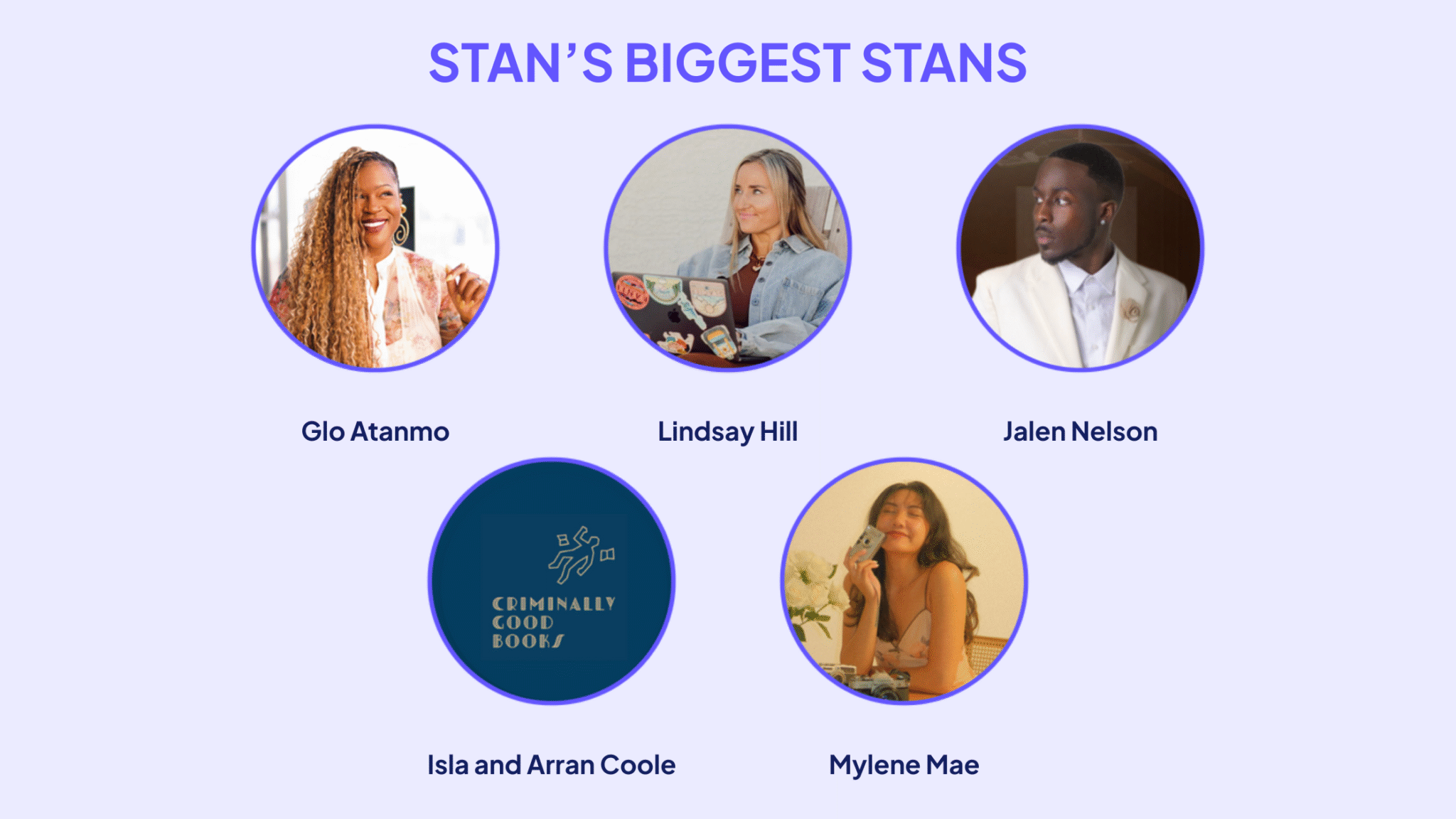 STAN'S BIGGEST STANS

Glo Atanmo

Lindsay Hill

Jalen Nelson

CRIMINALLY GOOD BOOKS

Isla and Arran Coole

Mylene Mae